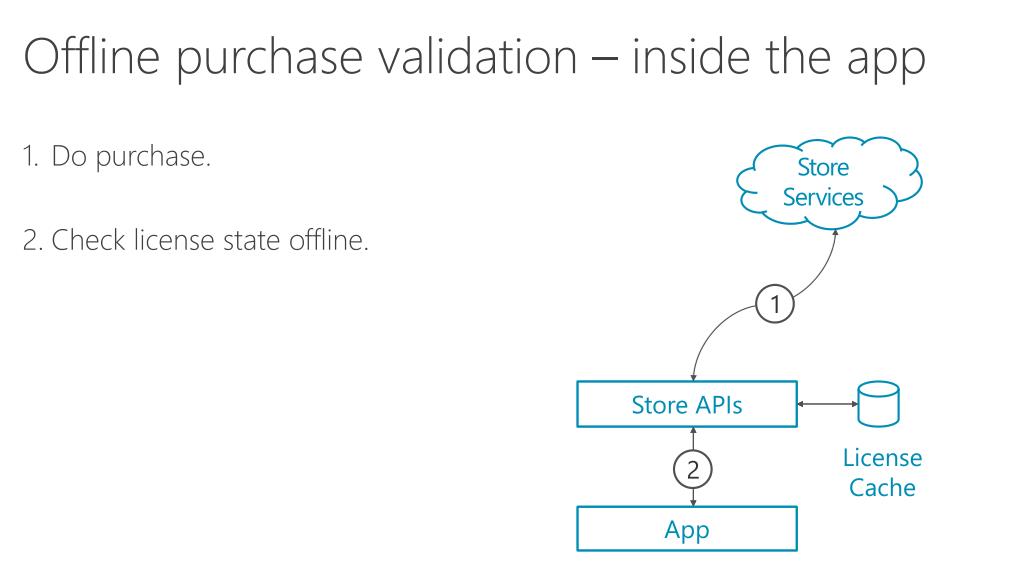 Offline purchase validation – inside the app

1. Do purchase.

2. Check license state offline.

Store Services

1

Store APIs

License Cache

2

App